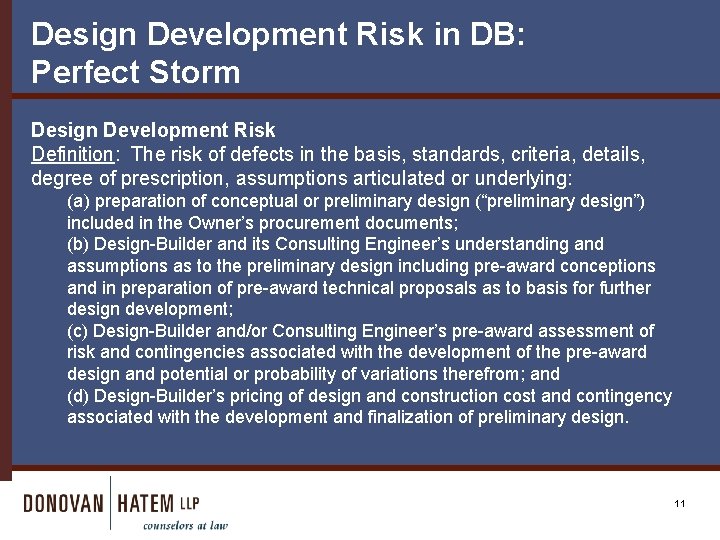 Design Development Risk in DB: Perfect Storm

Design Development Risk
Definition: The risk of defects in the basis, standards, criteria, details, degree of prescription, assumptions articulated or underlying:

(a) preparation of conceptual or preliminary design (“preliminary design”) included in the Owner’s procurement documents;
(b) Design-Builder and its Consulting Engineer’s understanding and assumptions as to the preliminary design including pre-award conceptions and in preparation of pre-award technical proposals as to basis for further design development;
(c) Design-Builder and/or Consulting Engineer’s pre-award assessment of risk and contingencies associated with the development of the pre-award design and potential or probability of variations therefrom; and
(d) Design-Builder’s pricing of design and construction cost and contingency associated with the development and finalization of preliminary design.

DONOVAN HATEM LLP
counselors at law

11